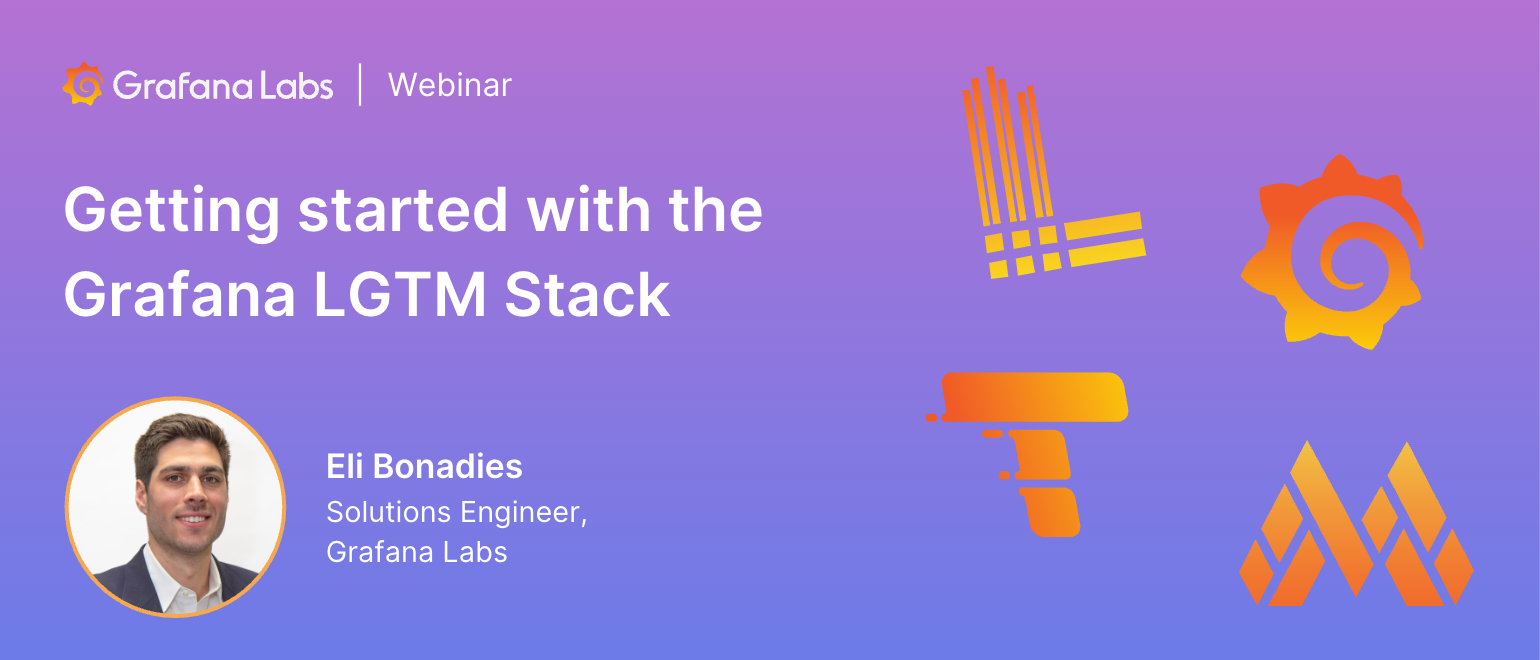 Grafana Labs | Webinar

Getting started with the Grafana LGTM Stack

Eli Bonadies
Solutions Engineer, Grafana Labs